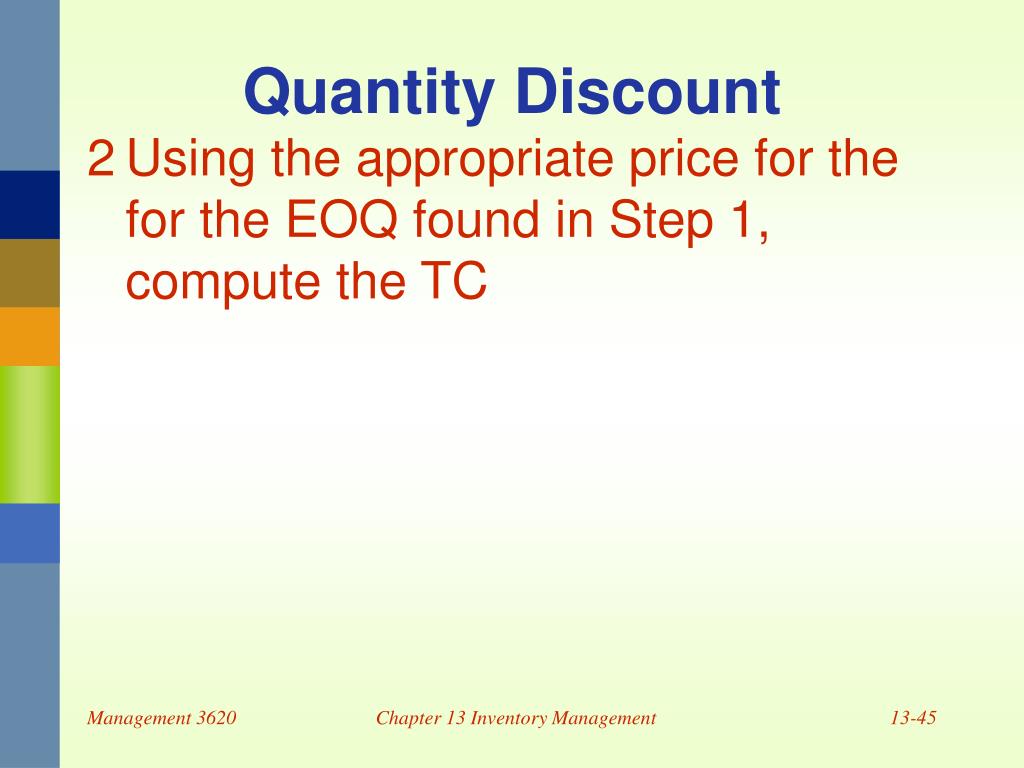 Quantity Discount

2 Using the appropriate price for the for the EOQ found in Step 1, compute the TC

Management 3620

Chapter 13 Inventory Management

13-45